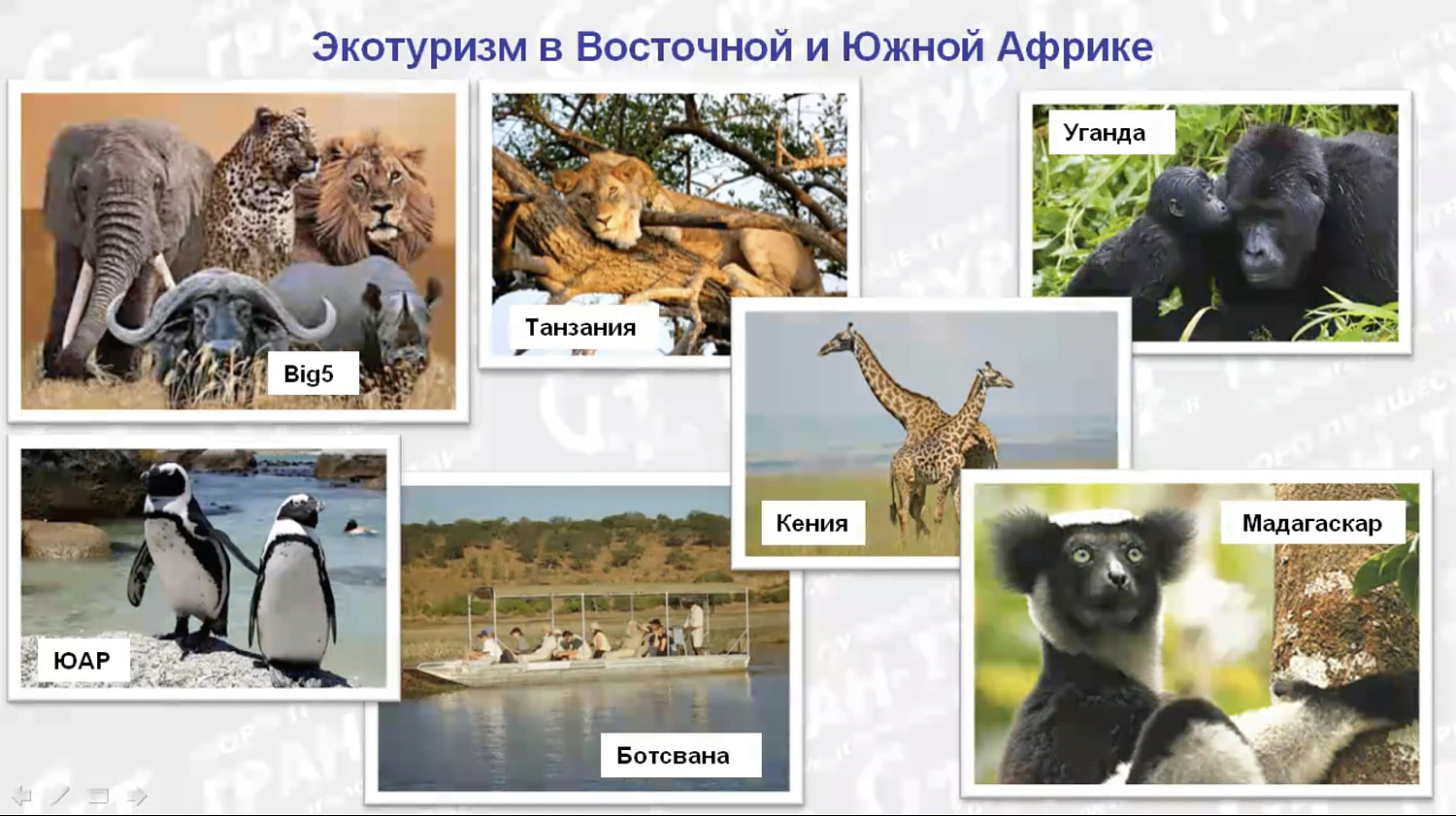 Экотуризм в Восточной и Южной Африке

Big5

Танзания

Уганда

Кения

ЮАР

Ботсвана

Мадагаскар